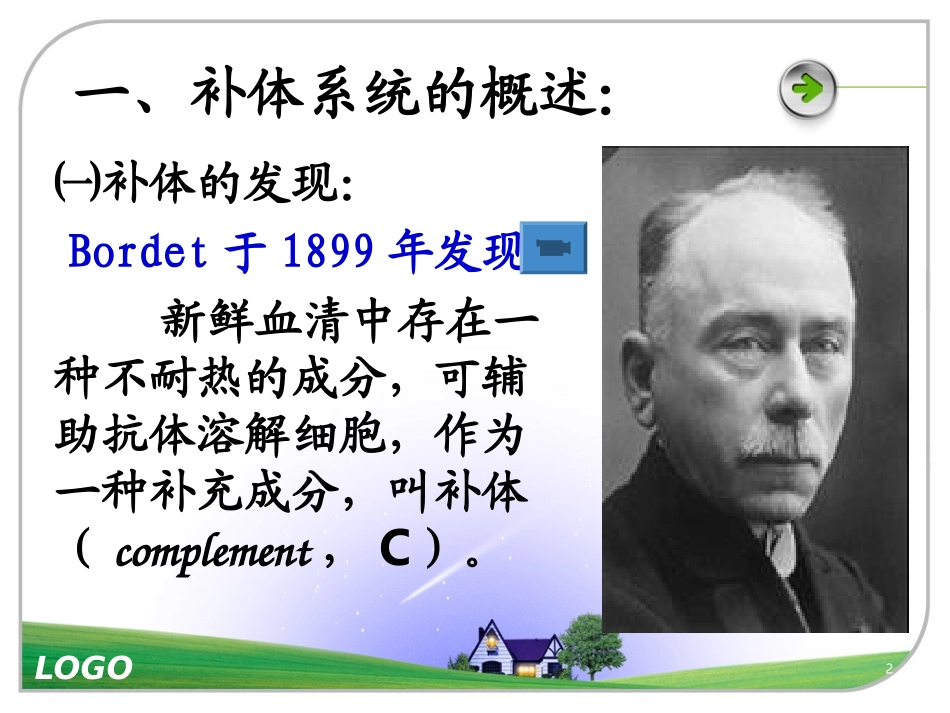 一、补体系统的概述:

㈠补体的发现:

Bordet 于 1899 年发现

新鲜血清中存在一种不耐热的成分，可辅助抗体溶解细胞，作为一种补充成分，叫补体（ complement， C ）。

LOGO

2